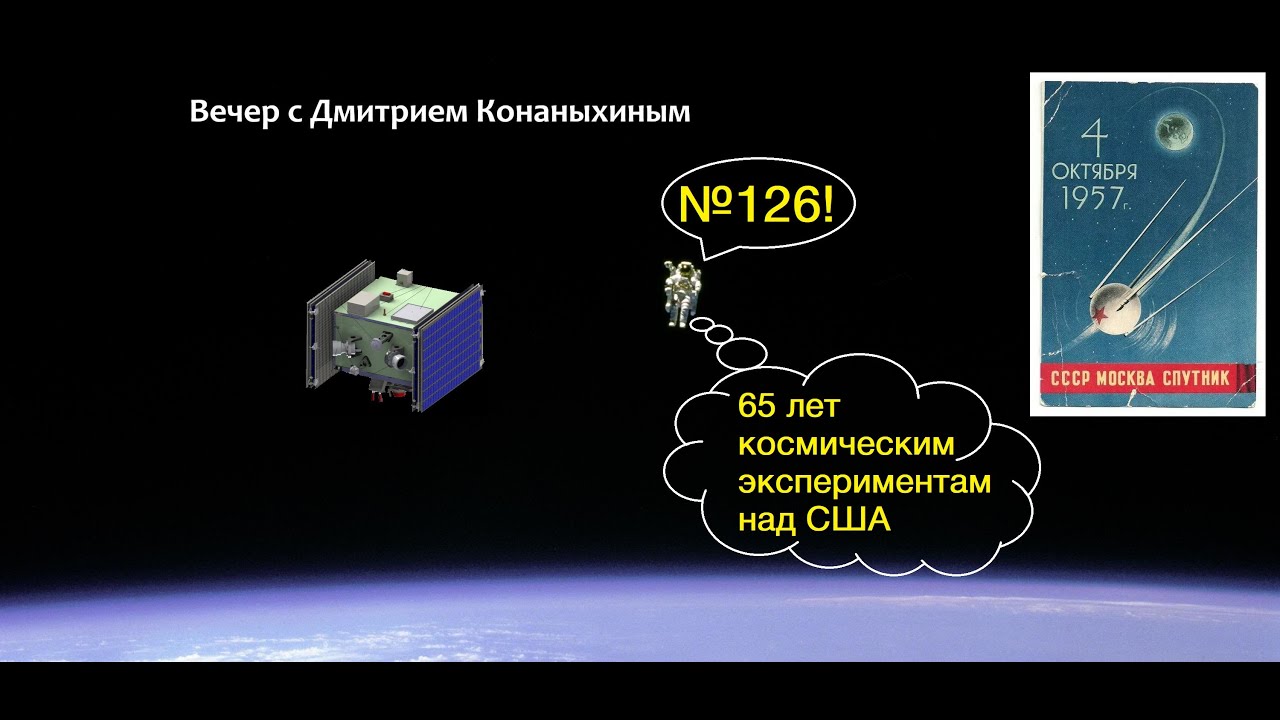 Вечер с Дмитрием Конаныхиным

№126!

65 лет космическим экспериментам над США

4 ОКТЯБРЯ 1957 г.

СССР МОСКВА СПУТНИК